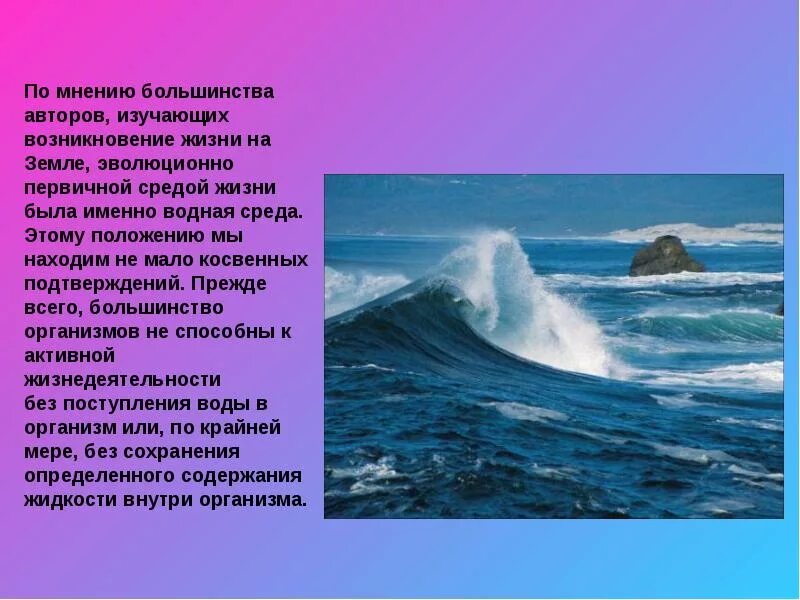 По мнению большинства авторов, изучающих возникновение жизни на Земле, эволюционно первичной средой жизни была именно водная среда. Этому положению мы находим не мало косвенных подтверждений. Прежде всего, большинство организмов не способны к активной жизнедеятельности без поступления воды в организм или, по крайней мере, без сохранения определенного содержания жидкости внутри организма.